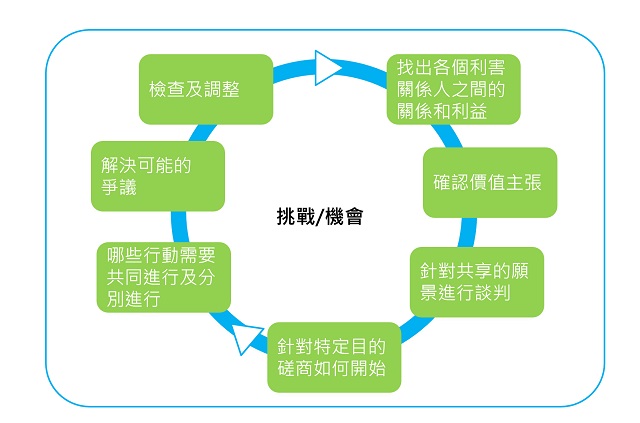 挑戰/機會

找出各個利害關係人之間的關係和利益

確認價值主張

針對共享的願景進行談判

針對特定目的磋商如何開始

哪些行動需要共同進行及分別進行

解決可能的爭議

檢查及調整